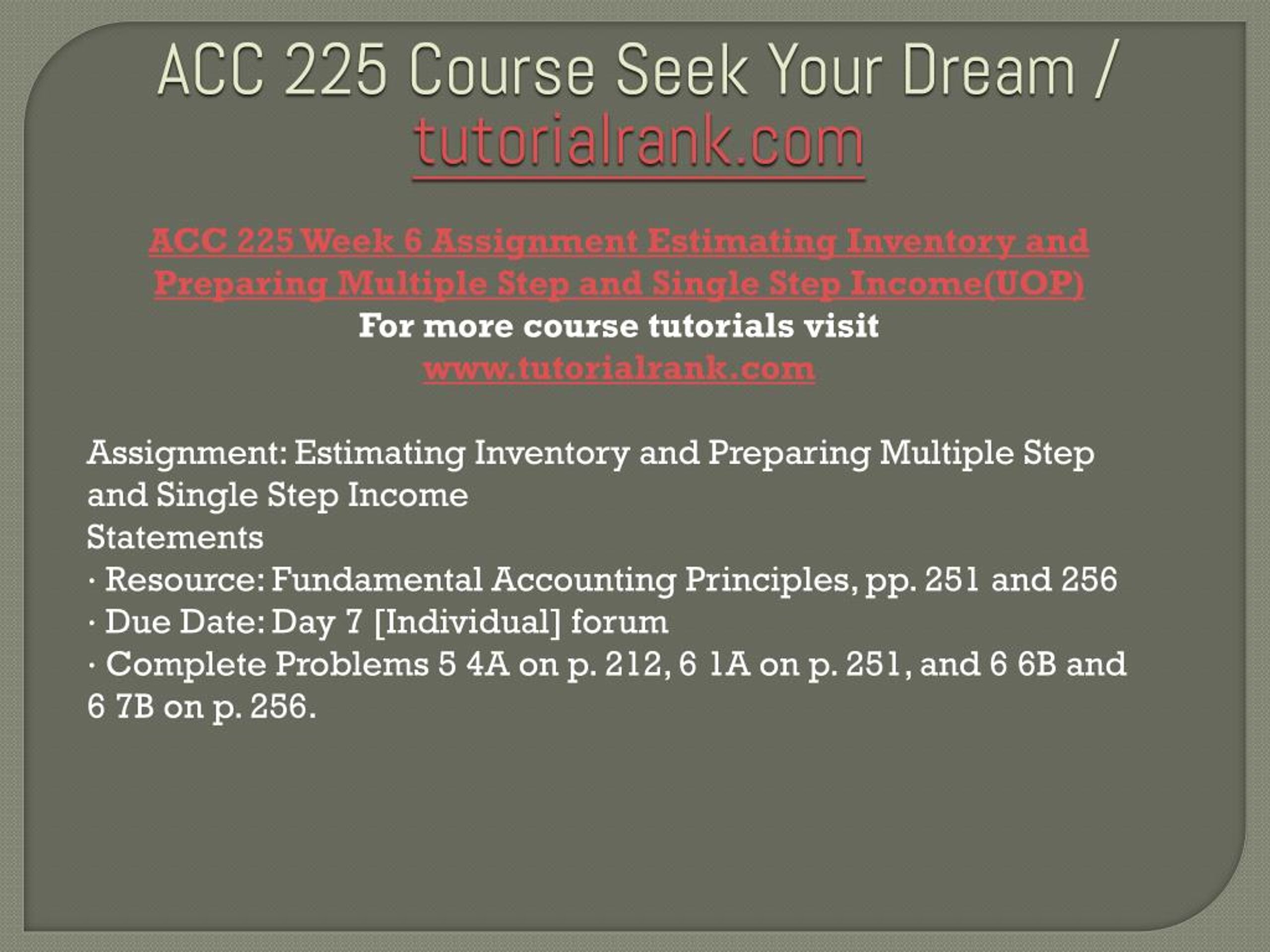 ACC 225 Course Seek Your Dream / tutorialrank.com

ACC 225 Week 6 Assignment Estimating Inventory and Preparing Multiple Step and Single Step Income(UOP)
For more course tutorials visit
www.tutorialrank.com

Assignment: Estimating Inventory and Preparing Multiple Step and Single Step Income
Statements
· Resource: Fundamental Accounting Principles, pp. 251 and 256
· Due Date: Day 7 [Individual] forum
· Complete Problems 5 4A on p. 212, 6 1A on p. 251, and 6 6B and 6 7B on p. 256.